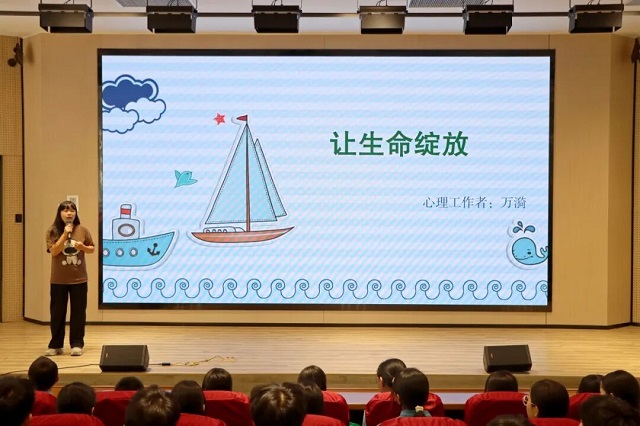 让生命绽放

心理工作者：万漪